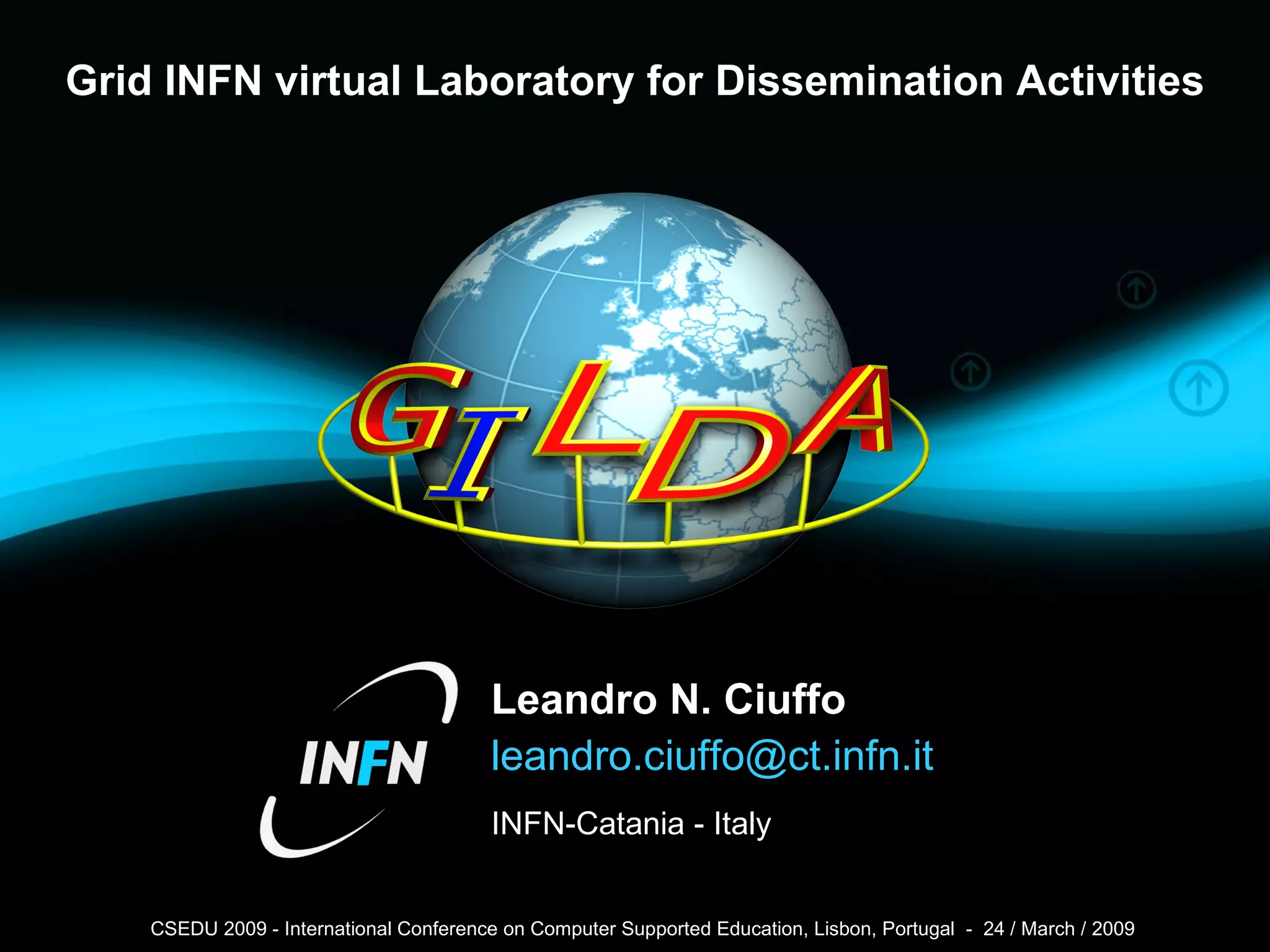 Grid INFN virtual Laboratory for Dissemination Activities

GILDA

INFN

Leandro N. Ciuffo
leandro.ciuffo@ct.infn.it
INFN-Catania - Italy

CSEDU 2009 - International Conference on Computer Supported Education, Lisbon, Portugal - 24 / March / 2009